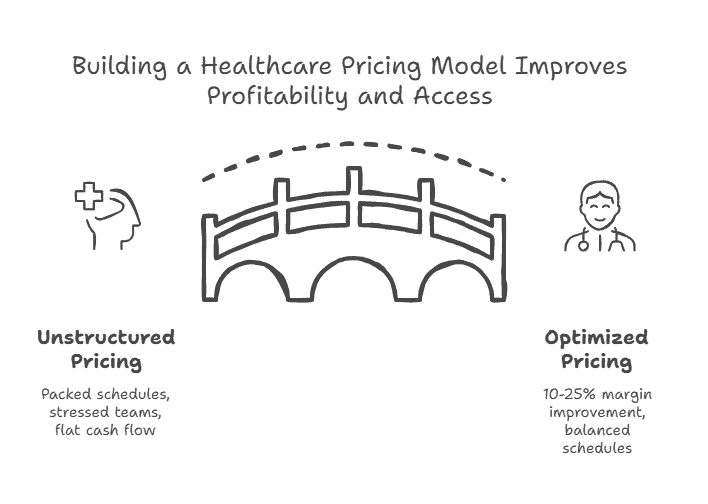 Building a Healthcare Pricing Model Improves Profitability and Access

Unstructured Pricing

Packed schedules, stressed teams, flat cash flow

Optimized Pricing

10-25% margin improvement, balanced schedules